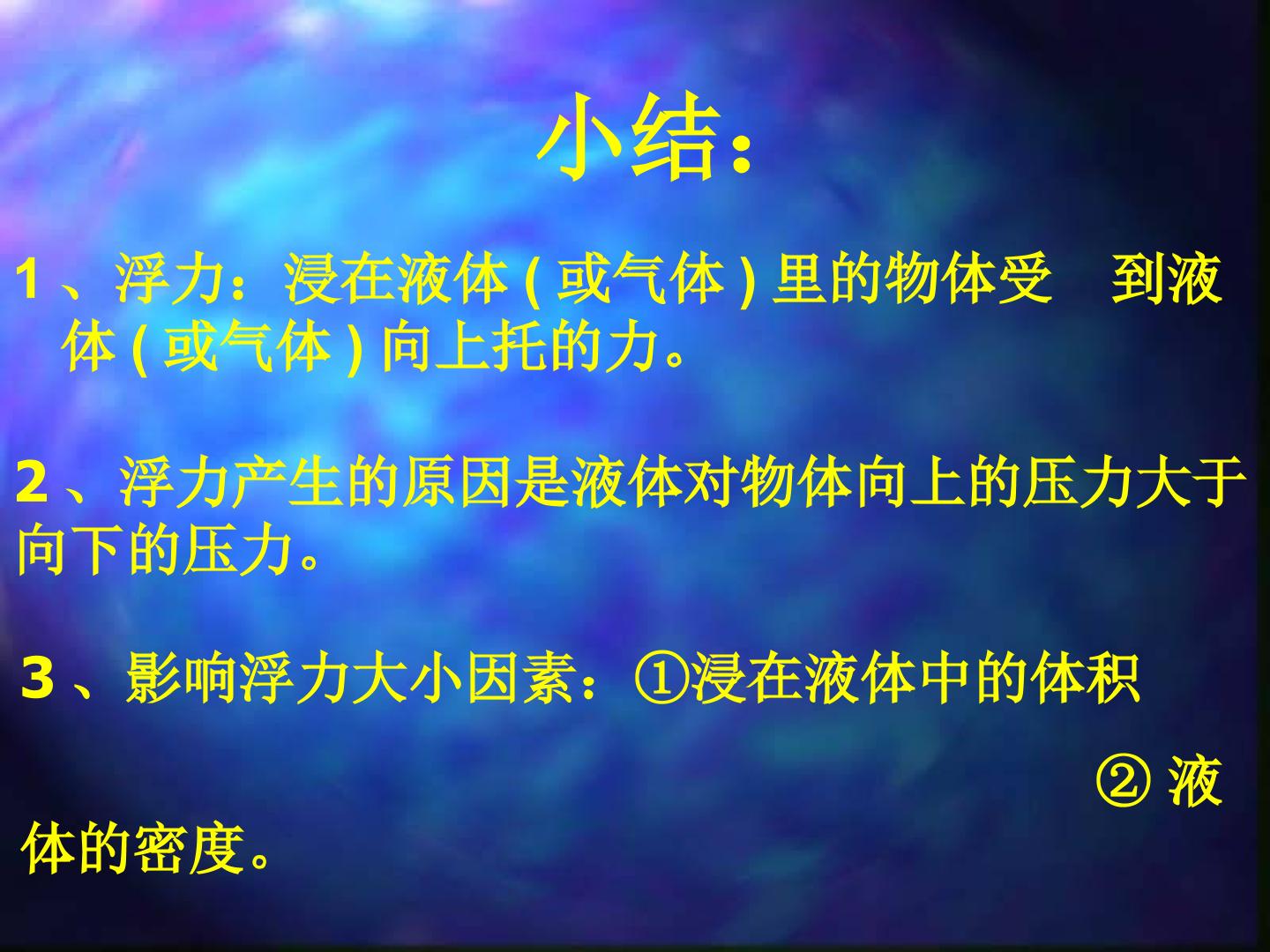 小结：

1、浮力：浸在液体(或气体)里的物体受 到液体(或气体)向上托的力。

2、浮力产生的原因是液体对物体向上的压力大于向下的压力。

3、影响浮力大小因素：①浸在液体中的体积

②液体的密度。